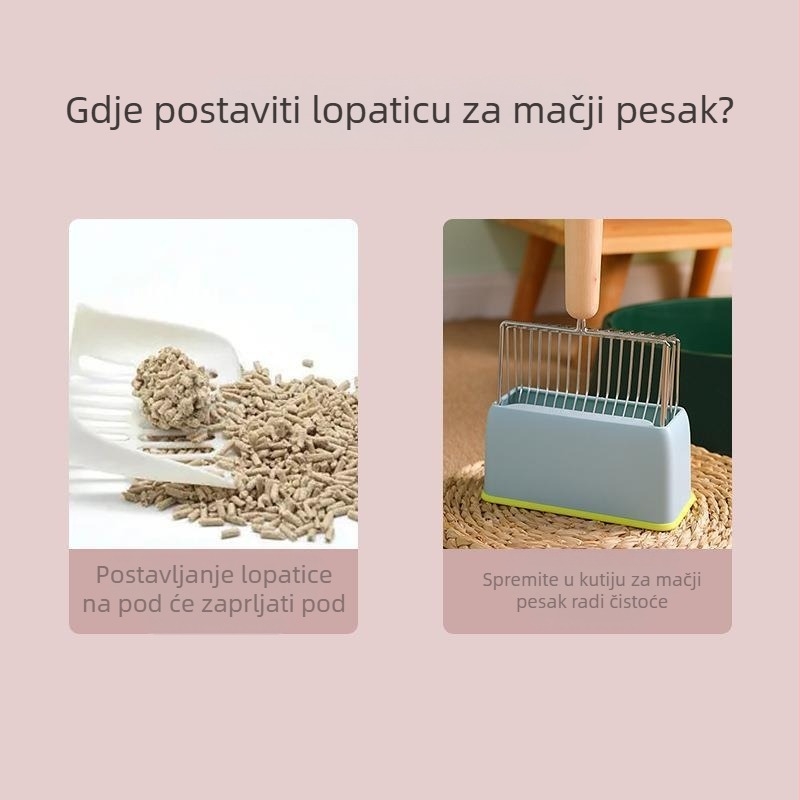 Gdje postaviti lopaticu za mačji pesak?

Postavljanje lopatice na pod će zaprljati pod

Spremite u kutiju za mačji pesak radi čistoće